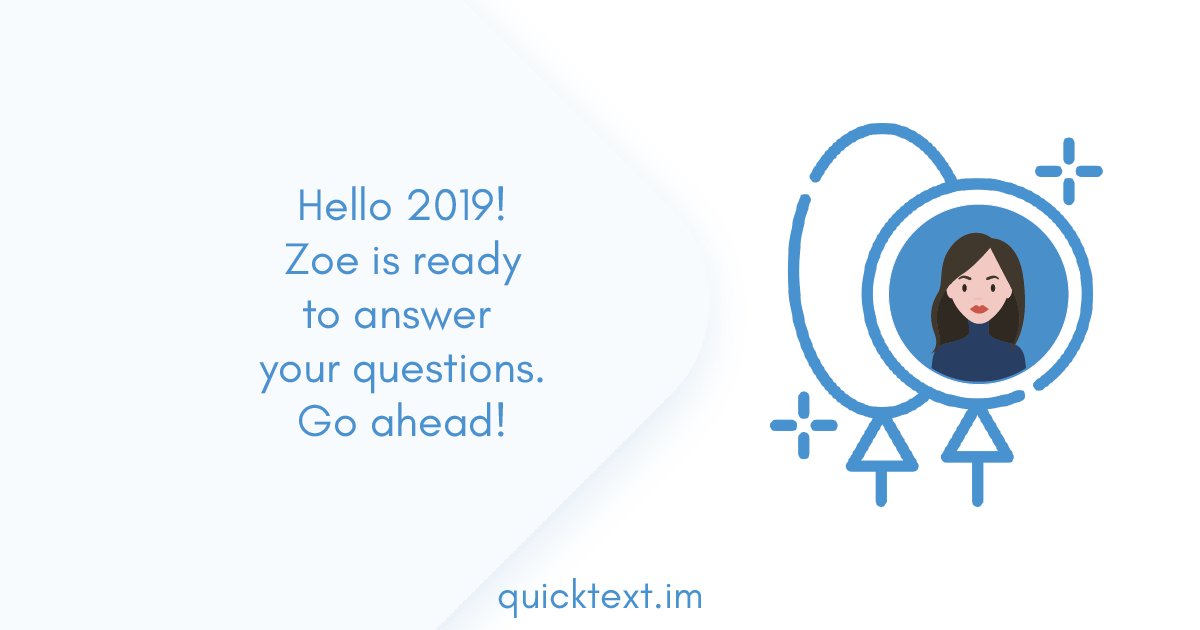 Hello 2019!
Zoe is ready
to answer
your questions.
Go ahead!

quicktext.im